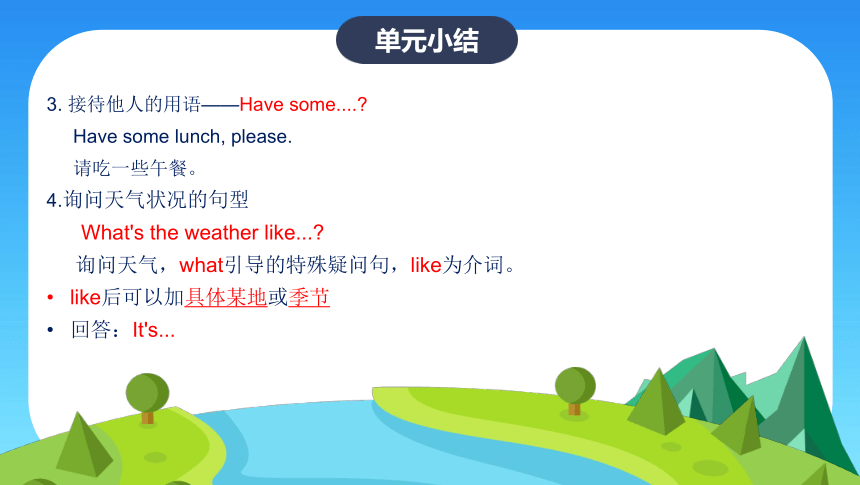 单元小结

3. 接待他人的用语——Have some....?

Have some lunch, please.

请吃一些午餐。

4.询问天气状况的句型

What's the weather like...?

询问天气，what引导的特殊疑问句，like为介词。

• like后可以加具体某地或季节

• 回答：It's...